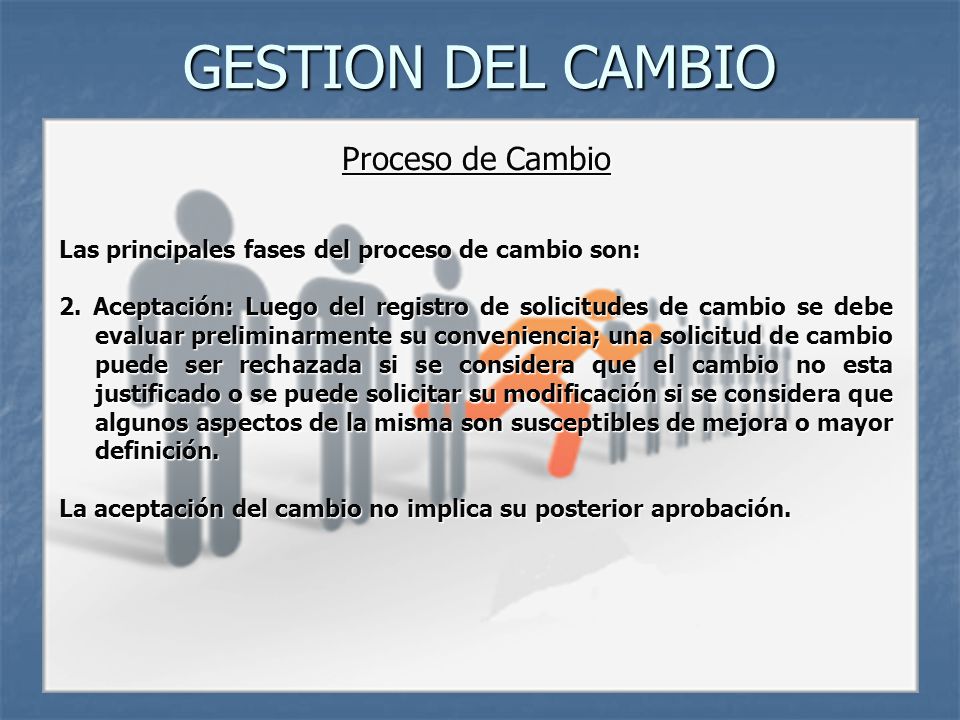 GESTION DEL CAMBIO

Proceso de Cambio

Las principales fases del proceso de cambio son:

2. Aceptación: Luego del registro de solicitudes de cambio se debe evaluar preliminarmente su conveniencia; una solicitud de cambio puede ser rechazada si se considera que el cambio no esta justificado o se puede solicitar su modificación si se considera que algunos aspectos de la misma son susceptibles de mejora o mayor definición.

La aceptación del cambio no implica su posterior aprobación.